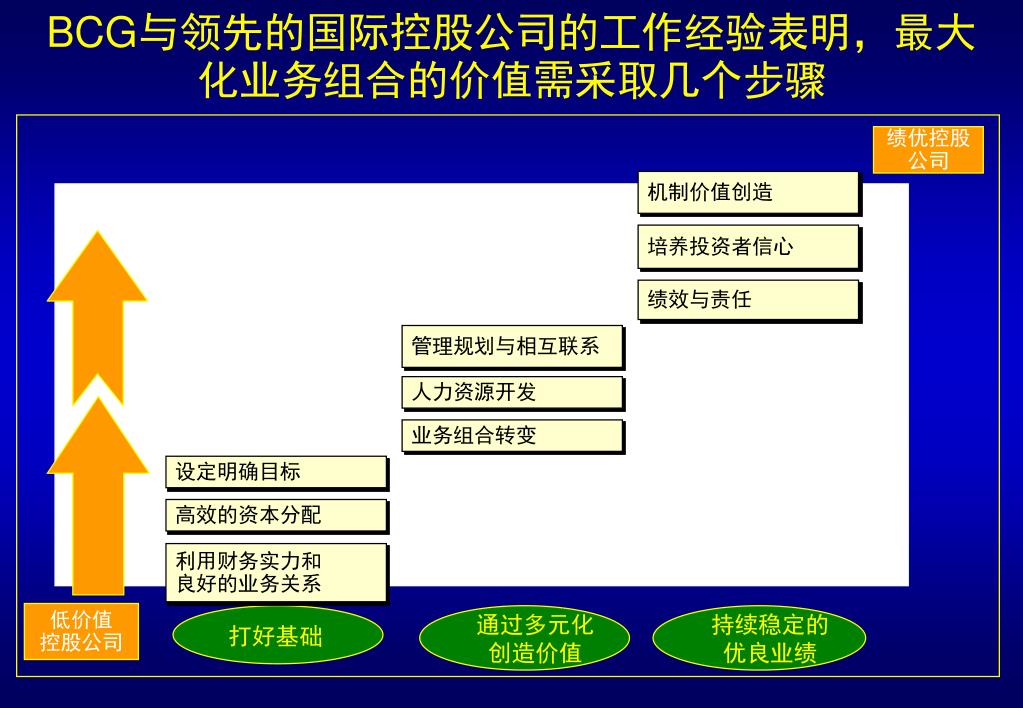 BCG与领先的国际控股公司的工作经验表明，最大化业务组合的价值需采取几个步骤

绩优控股公司

机制价值创造

培养投资者信心

绩效与责任

管理规划与相互联系

人力资源开发

业务组合转变

设定明确目标

高效的资本分配

利用财务实力和良好的业务关系

低价值控股公司

打好基础

通过多元化创造价值

持续稳定的优良业绩